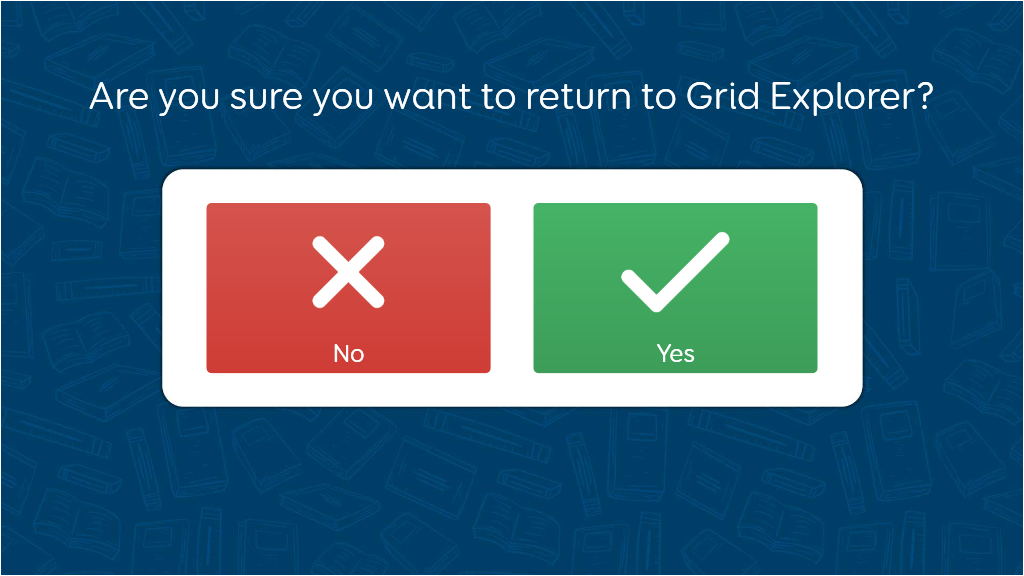 Are you sure you want to return to Grid Explorer?

No

Yes